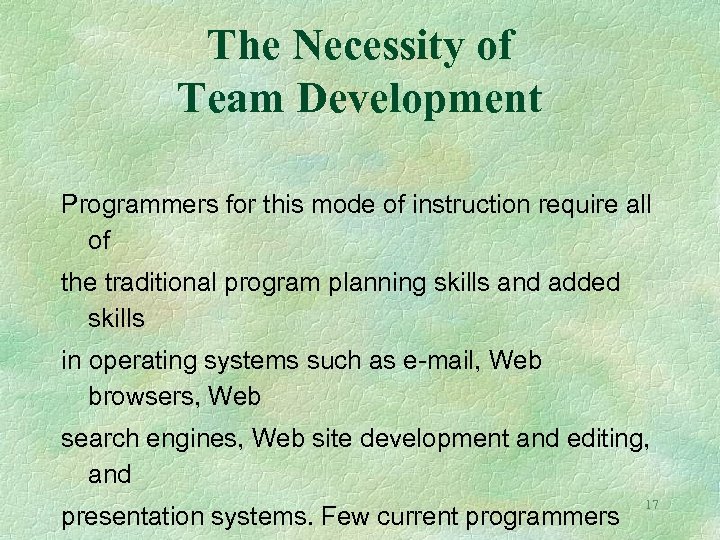 The Necessity of Team Development

Programmers for this mode of instruction require all of

the traditional program planning skills and added skills

in operating systems such as e-mail, Web browsers, Web

search engines, Web site development and editing, and

presentation systems. Few current programmers

17